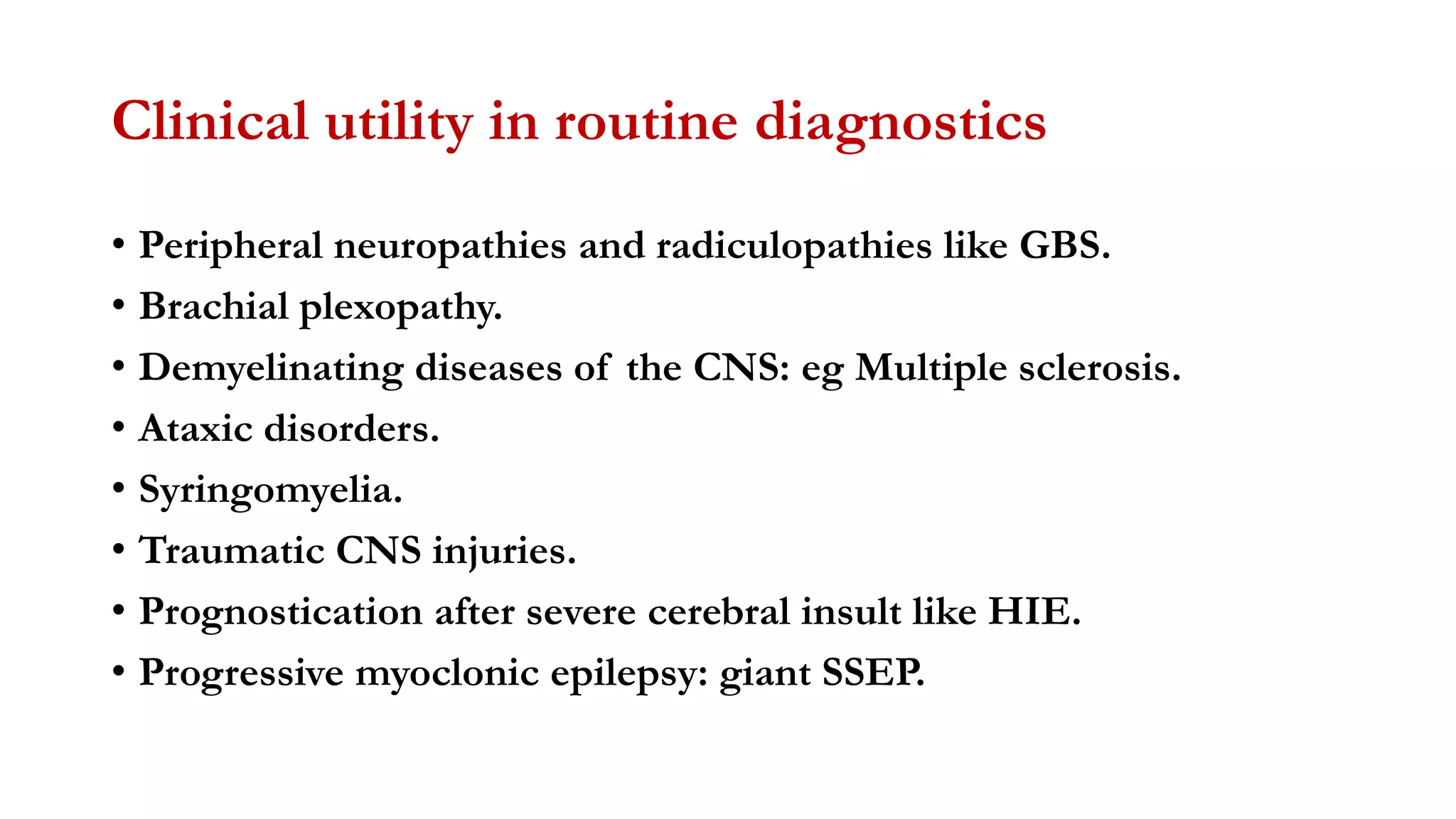 Clinical utility in routine diagnostics

• Peripheral neuropathies and radiculopathies like GBS.
• Brachial plexopathy.
• Demyelinating diseases of the CNS: eg Multiple sclerosis.
• Ataxic disorders.
• Syringomyelia.
• Traumatic CNS injuries.
• Prognostication after severe cerebral insult like HIE.
• Progressive myoclonic epilepsy: giant SSEP.